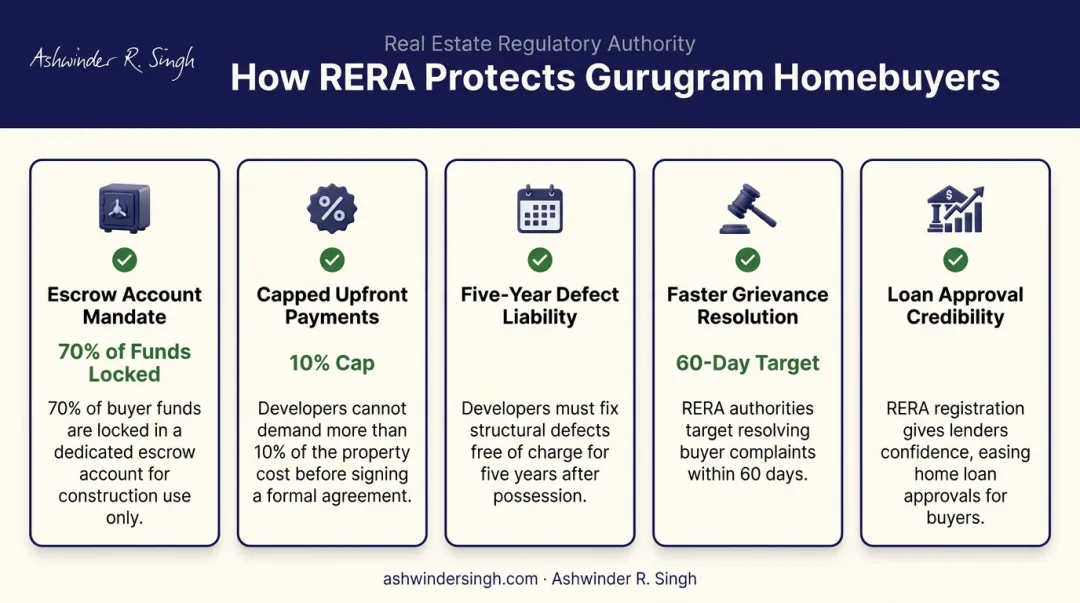 Ashwinder R. Singh

Real Estate Regulatory Authority

How RERA Protects Gurugram Homebuyers

Escrow Account Mandate

70% of Funds Locked

70% of buyer funds are locked in a dedicated escrow account for construction use only.

Capped Upfront Payments

10% Cap

Developers cannot demand more than 10% of the property cost before signing a formal agreement.

Five-Year Defect Liability

Developers must fix structural defects free of charge for five years after possession.

Faster Grievance Resolution

60-Day Target

RERA authorities target resolving buyer complaints within 60 days.

Loan Approval Credibility

RERA registration gives lenders confidence, easing home loan approvals for buyers.

ashwindersingh.com · Ashwinder R. Singh